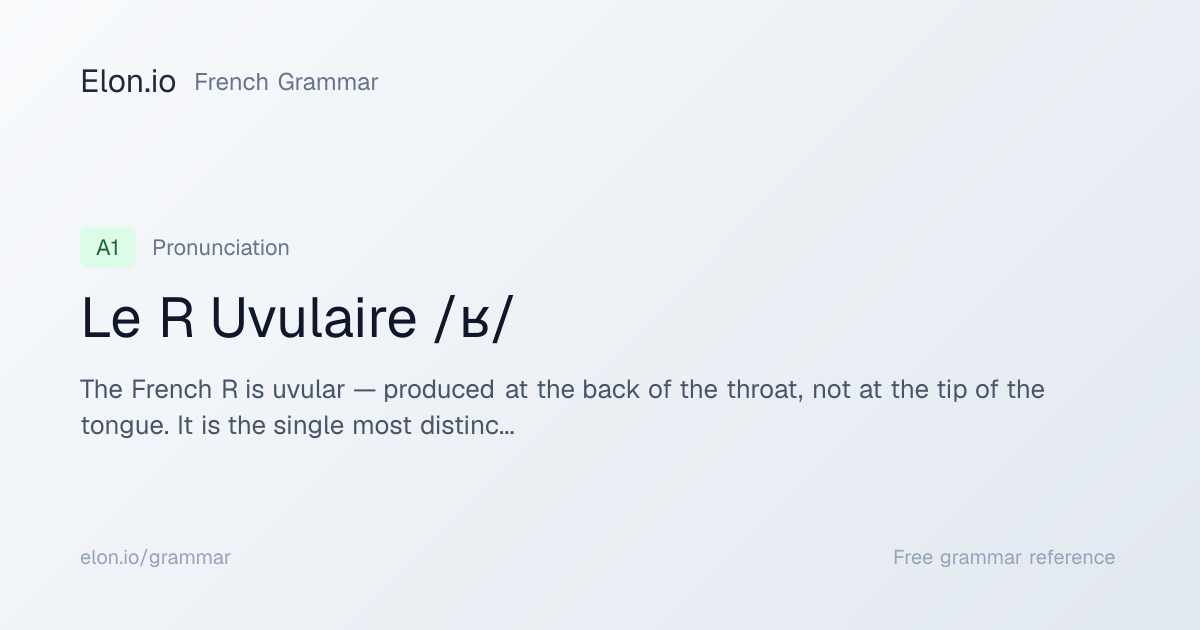 Elon.io French Grammar

A1 Pronunciation

Le R Uvulaire /ʁ/

The French R is uvular — produced at the back of the throat, not at the tip of the tongue. It is the single most distinc...

elon.io/grammar

Free grammar reference